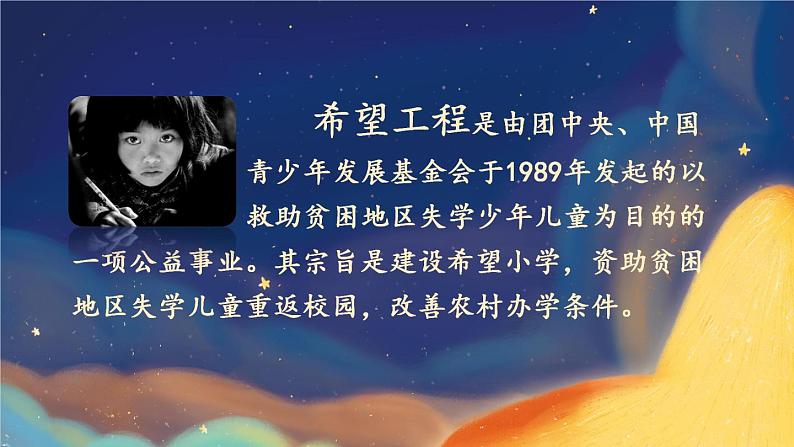 希望工程是由团中央、中国青少年发展基金会于1989年发起的以救助贫困地区失学少年儿童为目的的一项公益事业。其宗旨是建设希望小学，资助贫困地区失学儿童重返校园，改善农村办学条件。